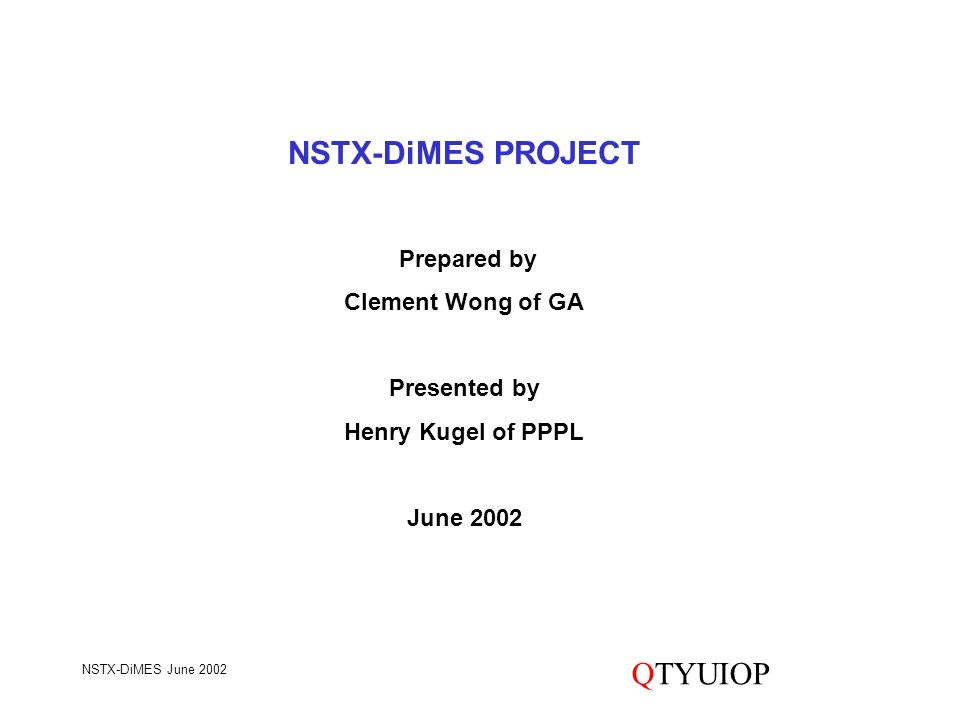 NSTX-DiMES PROJECT

Prepared by
Clement Wong of GA

Presented by
Henry Kugel of PPPL

June 2002

NSTX-DiMES June 2002

QTYUIOP